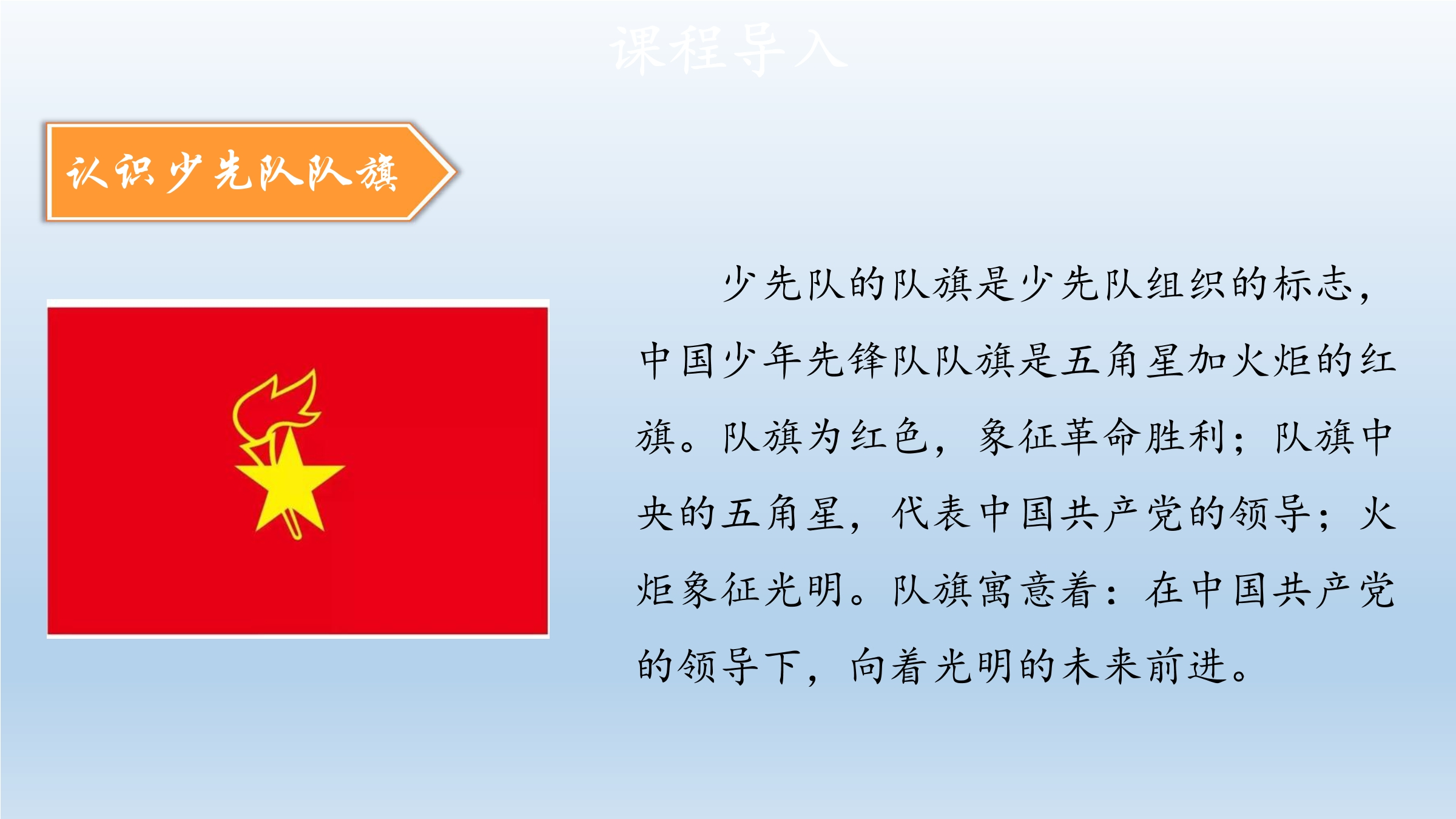 课程导入

认识少先队队旗

少先队的队旗是少先队组织的标志，中国少年先锋队队旗是五角星加火炬的红旗。队旗为红色，象征革命胜利；队旗中央的五角星，代表中国共产党的领导；火炬象征光明。队旗寓意着：在中国共产党的领导下，向着光明的未来前进。